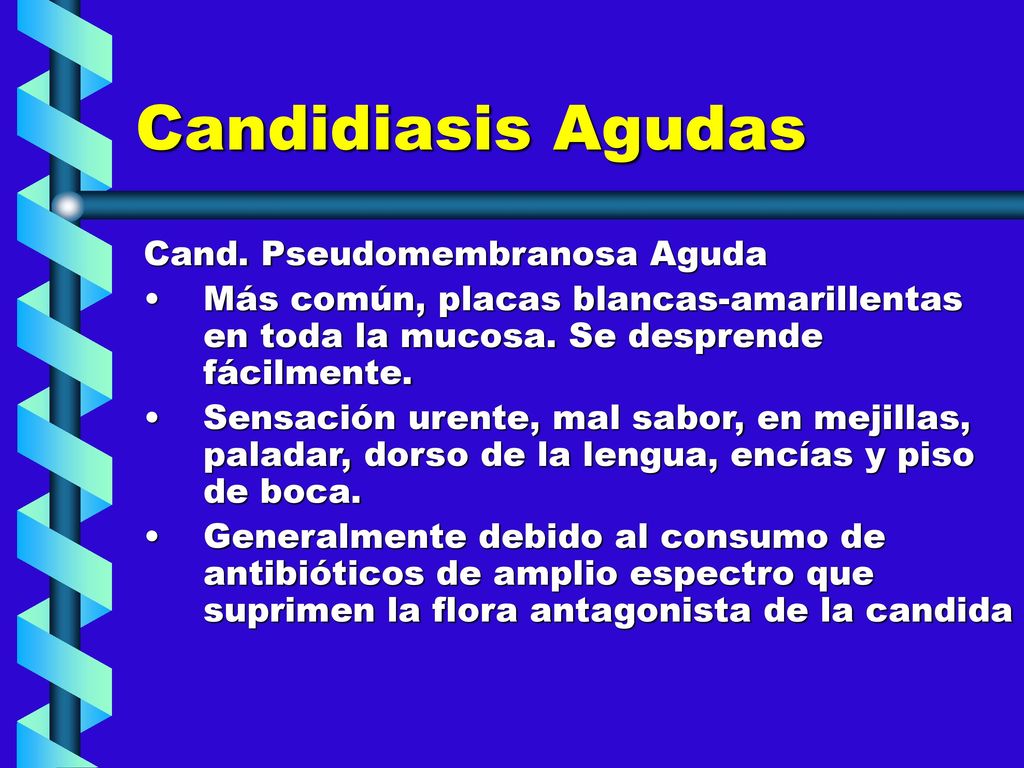 Candidiasis Agudas

Cand. Pseudomembranosa Aguda

• Más común, placas blancas-amarillentas en toda la mucosa. Se desprende fácilmente.

• Sensación urente, mal sabor, en mejillas, paladar, dorso de la lengua, encías y piso de boca.

• Generalmente debido al consumo de antibióticos de amplio espectro que suprimen la flora antagonista de la candida